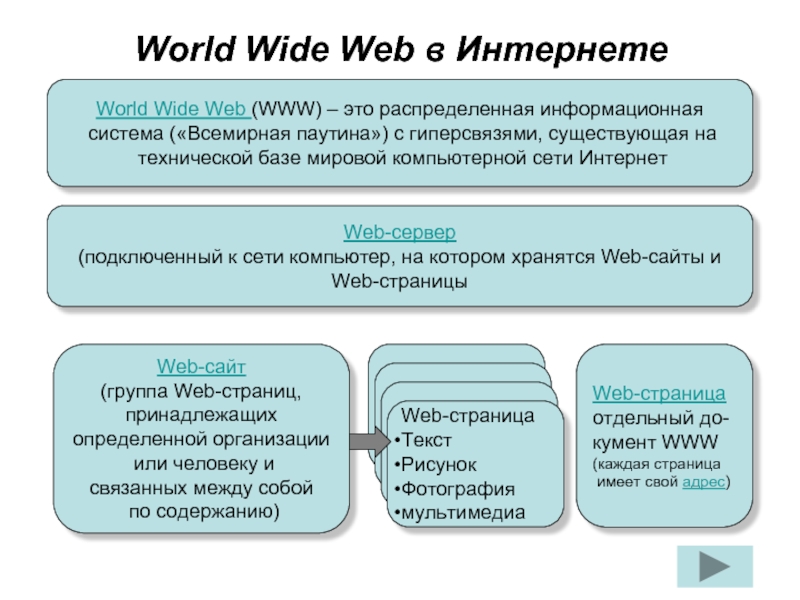 World Wide Web в Интернете

World Wide Web (WWW) – это распределенная информационная система («Всемирная паутина») с гиперсвязями, существующая на технической базе мировой компьютерной сети Интернет

Web-сервер
(подключенный к сети компьютер, на котором хранятся Web-сайты и Web-страницы

Web-сайт
(группа Web-страниц, принадлежащих определенной организации или человеку и связанных между собой по содержанию)

Web-страница
•Текст
•Рисунок
•Фотография
•мультимедиа

Web-страница
отдельный документ WWW
(каждая страница имеет свой адрес)